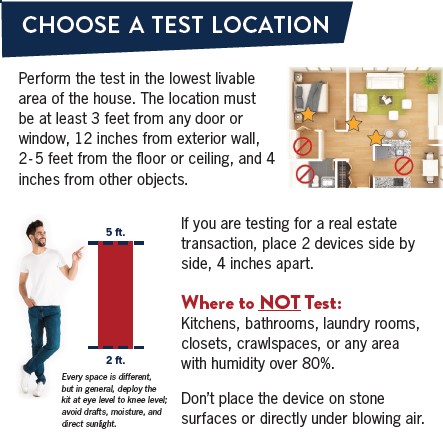 CHOOSE A TEST LOCATION

Perform the test in the lowest livable area of the house. The location must be at least 3 feet from any door or window, 12 inches from exterior wall, 2-5 feet from the floor or ceiling, and 4 inches from other objects.

5 ft.

2 ft.

Every space is different, but in general, deploy the kit at eye level to knee level; avoid drafts, moisture, and direct sunlight.

If you are testing for a real estate transaction, place 2 devices side by side, 4 inches apart.

Where to NOT Test:
Kitchens, bathrooms, laundry rooms, closets, crawlspaces, or any area with humidity over 80%.

Don't place the device on stone surfaces or directly under blowing air.